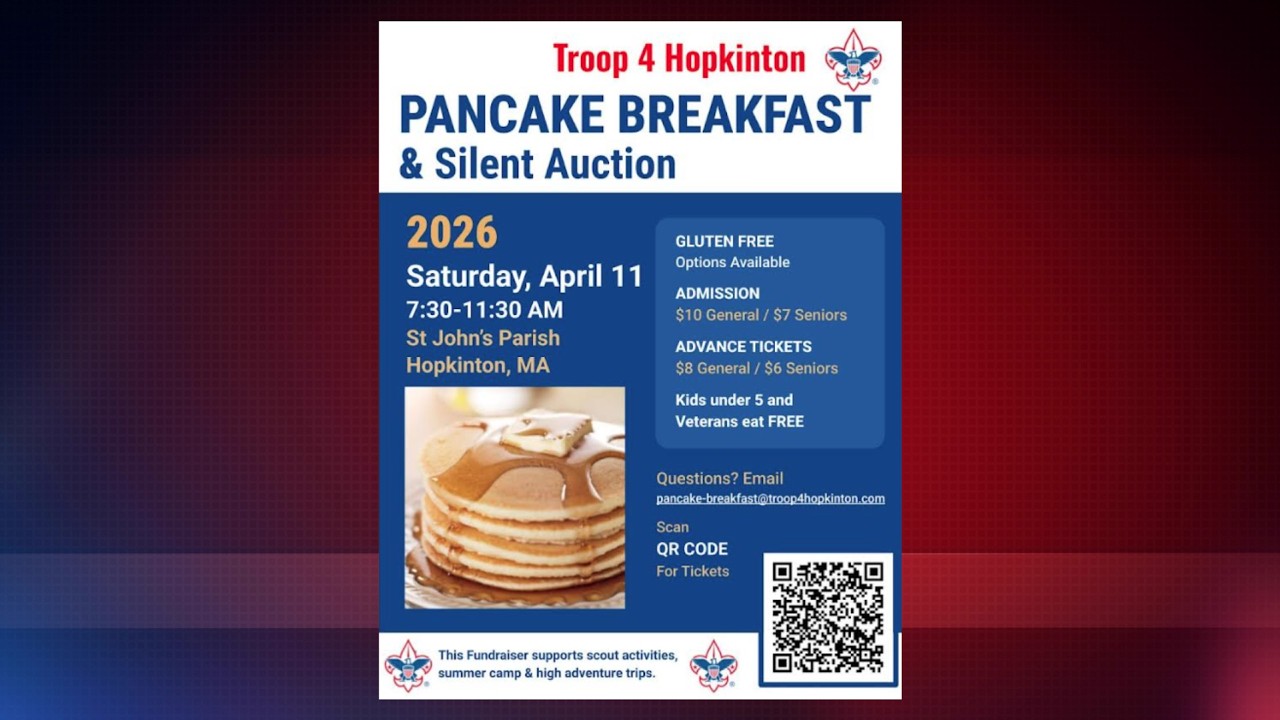 Troop 4 Hopkinton

PANCAKE BREAKFAST
& Silent Auction

2026
Saturday, April 11
7:30-11:30 AM
St John's Parish
Hopkinton, MA

GLUTEN FREE
Options Available

ADMISSION
$10 General / $7 Seniors

ADVANCE TICKETS
$8 General / $6 Seniors

Kids under 5 and Veterans eat FREE

Questions? Email
pancake-breakfast@troop4hopkinton.com

Scan
QR CODE
For Tickets

This Fundraiser supports scout activities, summer camp & high adventure trips.